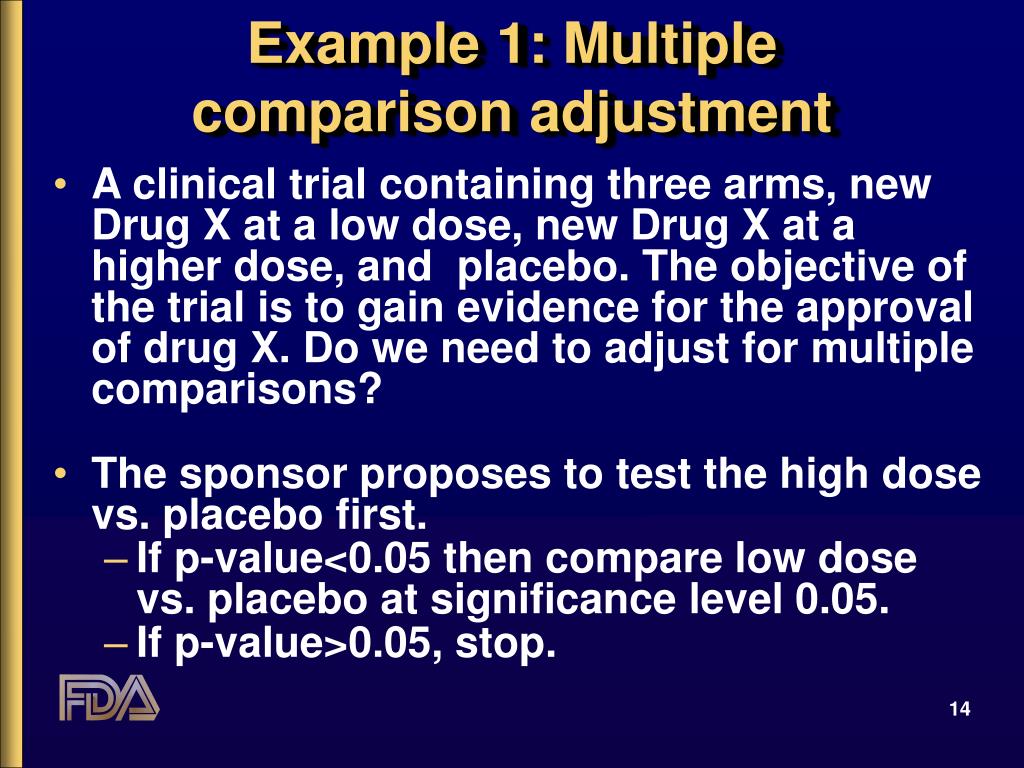 Example 1: Multiple comparison adjustment

• A clinical trial containing three arms, new Drug X at a low dose, new Drug X at a higher dose, and placebo. The objective of the trial is to gain evidence for the approval of drug X. Do we need to adjust for multiple comparisons?

• The sponsor proposes to test the high dose vs. placebo first.
– If p-value<0.05 then compare low dose vs. placebo at significance level 0.05.
– If p-value>0.05, stop.

FDA

14